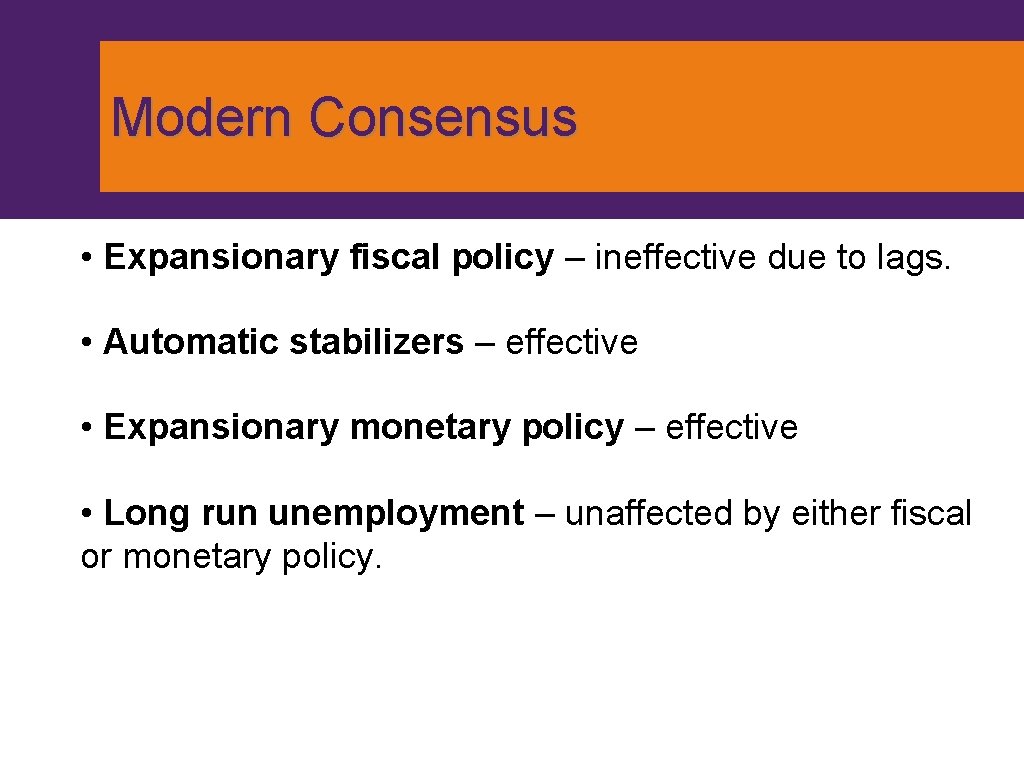 Modern Consensus

• Expansionary fiscal policy – ineffective due to lags.

• Automatic stabilizers – effective

• Expansionary monetary policy – effective

• Long run unemployment – unaffected by either fiscal or monetary policy.